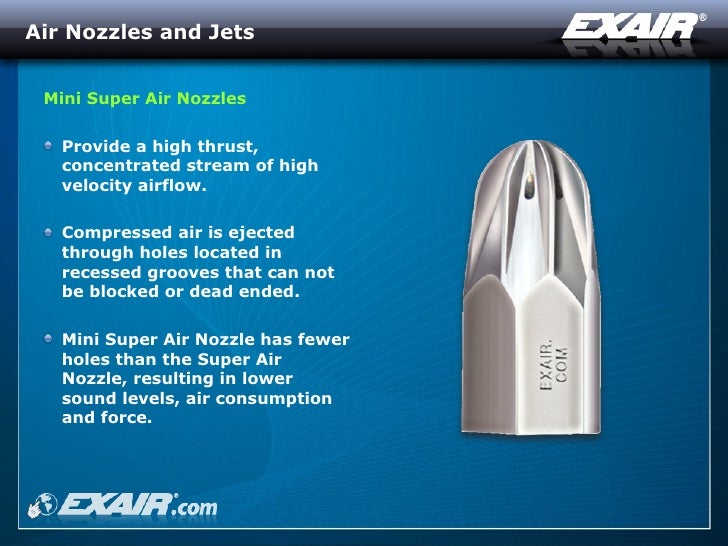 Air Nozzles and Jets

EXAIR®

Mini Super Air Nozzles

Provide a high thrust, concentrated stream of high velocity airflow.

Compressed air is ejected through holes located in recessed grooves that can not be blocked or dead ended.

Mini Super Air Nozzle has fewer holes than the Super Air Nozzle, resulting in lower sound levels, air consumption and force.

EXAIR. COM

EXAIR®.com